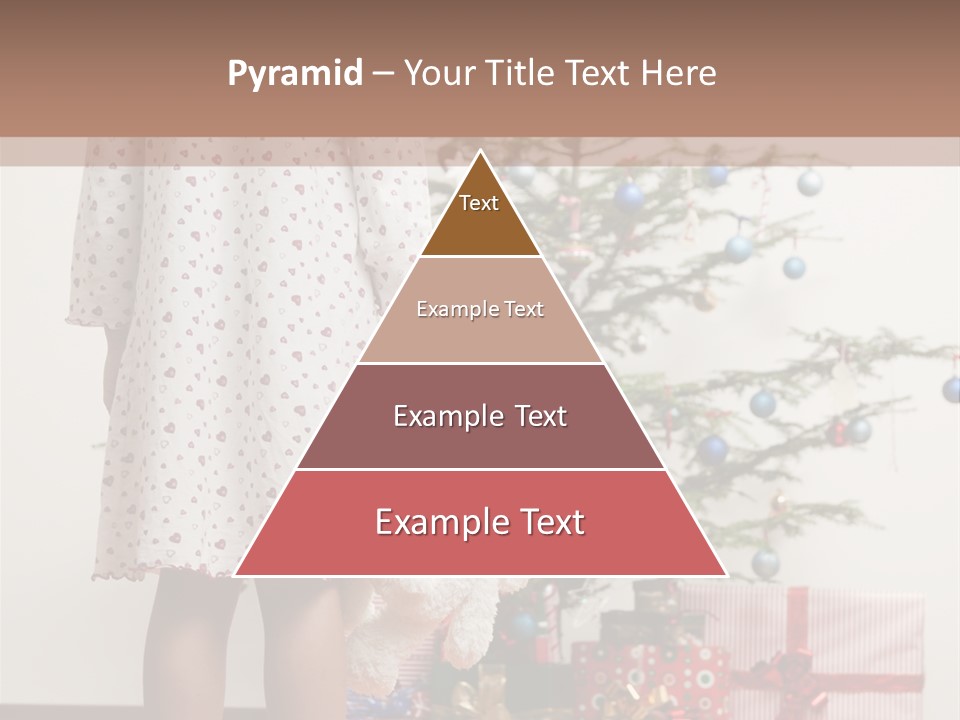 Pyramid – Your Title Text Here

Text

Example Text

Example Text

Example Text